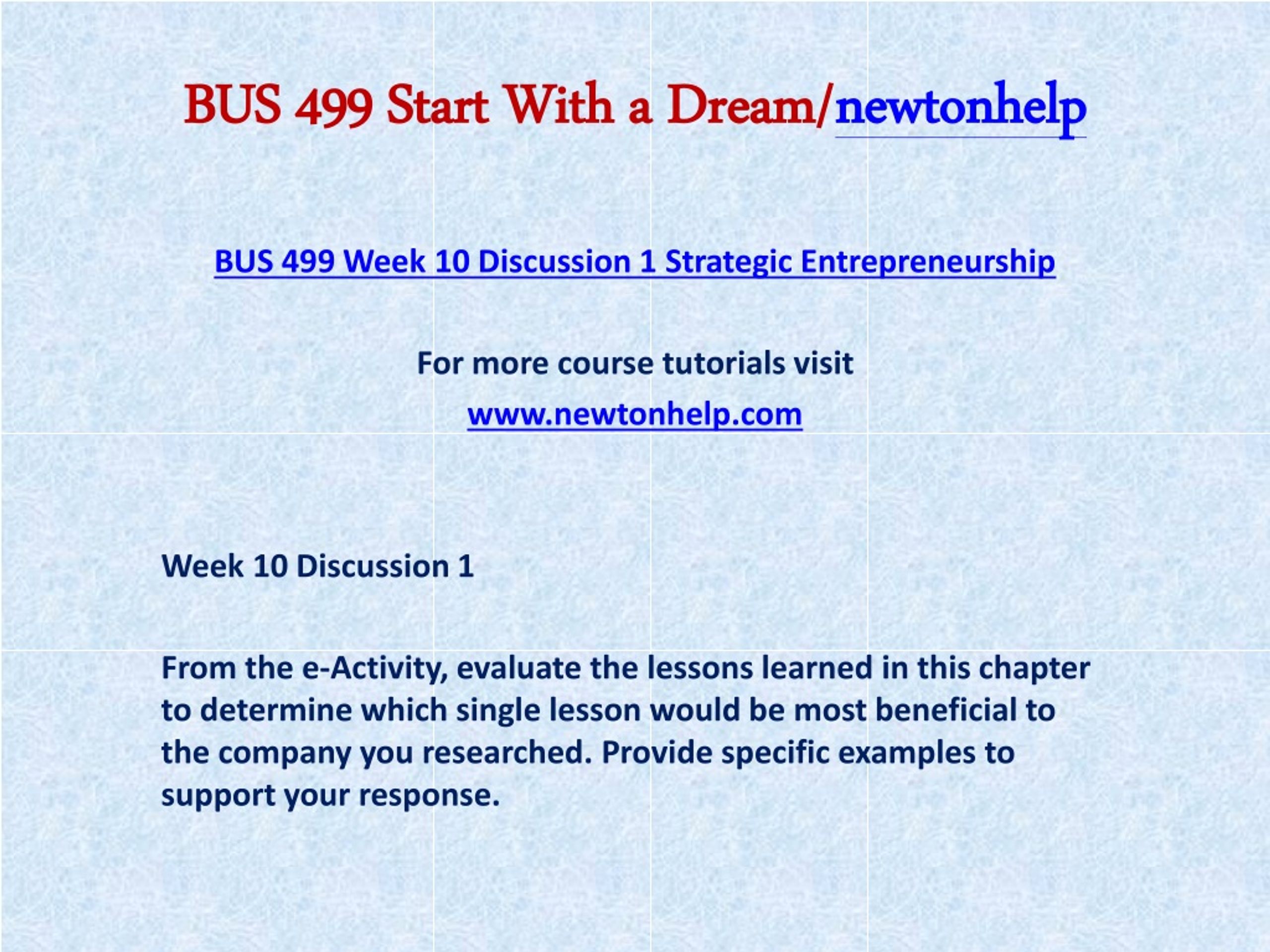 BUS 499 Start With a Dream/newtonhelp

BUS 499 Week 10 Discussion 1 Strategic Entrepreneurship

For more course tutorials visit

www.newtonhelp.com

Week 10 Discussion 1

From the e-Activity, evaluate the lessons learned in this chapter to determine which single lesson would be most beneficial to the company you researched. Provide specific examples to support your response.